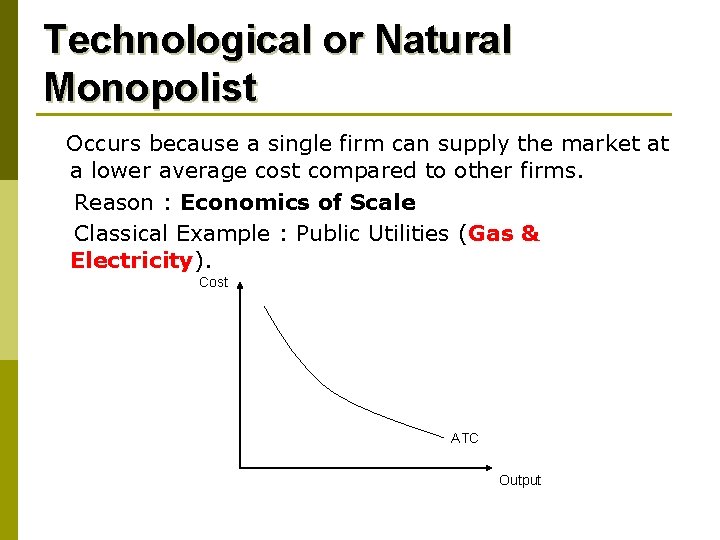 Technological or Natural Monopolist

Occurs because a single firm can supply the market at a lower average cost compared to other firms.

Reason : Economics of Scale

Classical Example : Public Utilities (Gas & Electricity).

Cost

ATC

Output